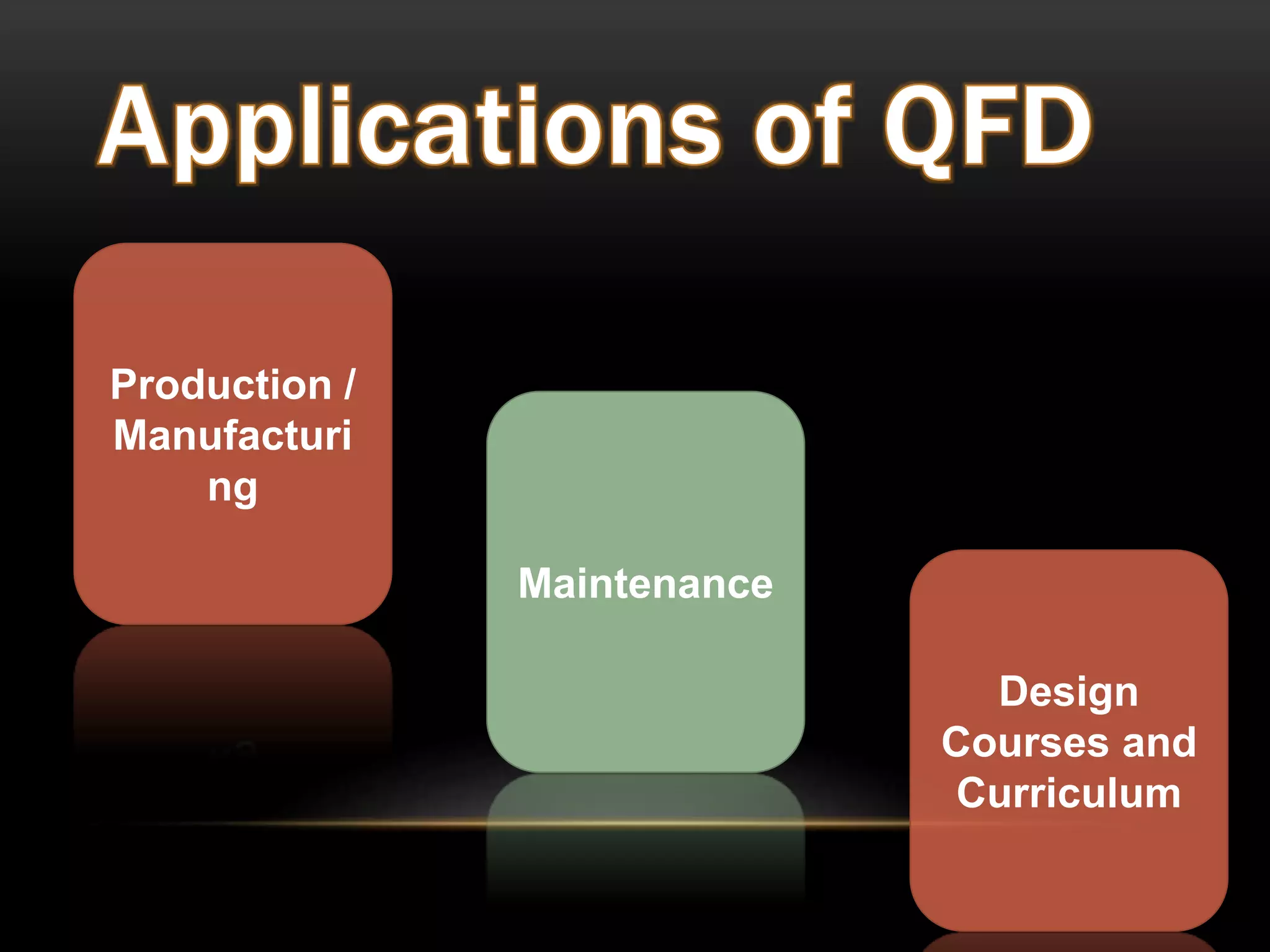 Applications of QFD

Production / Manufacturing

Maintenance

Design Courses and Curriculum